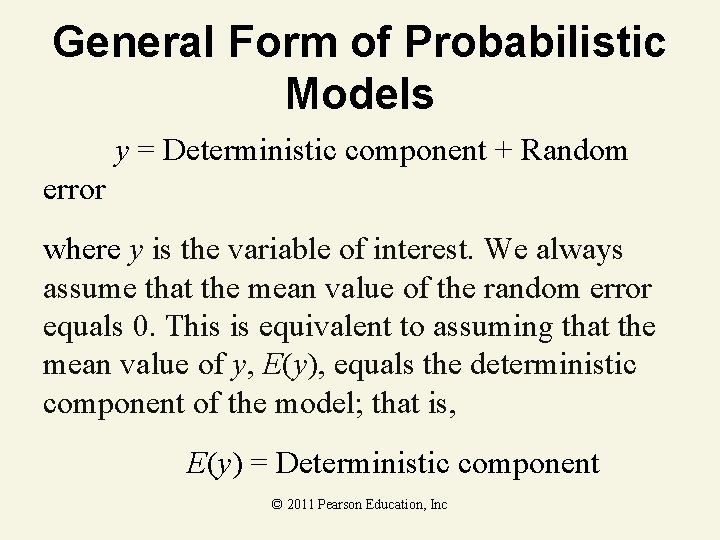 General Form of Probabilistic Models

$y$ = Deterministic component + Random error

where $y$ is the variable of interest. We always assume that the mean value of the random error equals 0. This is equivalent to assuming that the mean value of $y$, $E(y)$, equals the deterministic component of the model; that is,

$E(y)$ = Deterministic component

© 2011 Pearson Education, Inc